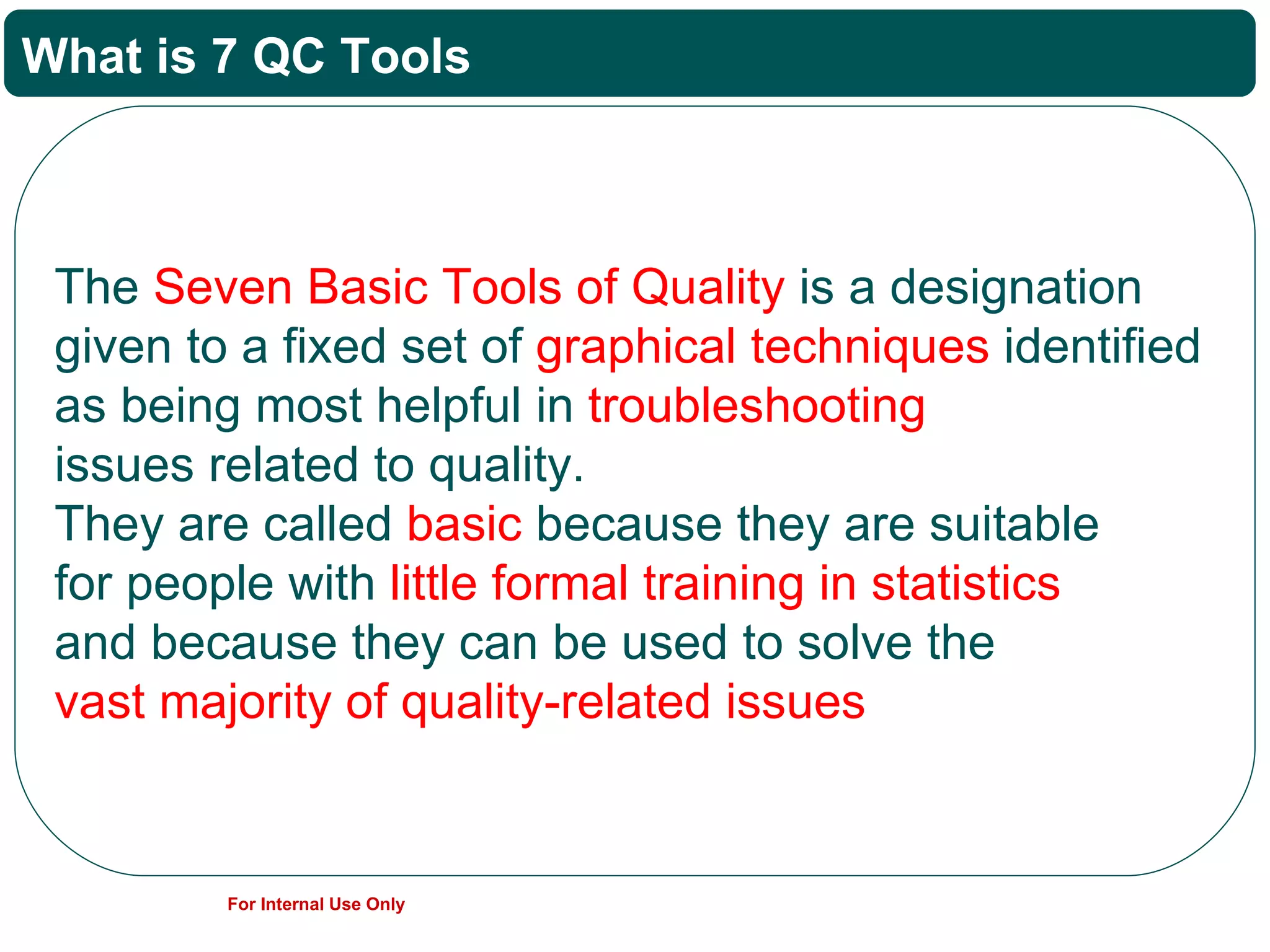 What is 7 QC Tools

The Seven Basic Tools of Quality is a designation given to a fixed set of graphical techniques identified as being most helpful in troubleshooting issues related to quality.
They are called basic because they are suitable for people with little formal training in statistics and because they can be used to solve the vast majority of quality-related issues

For Internal Use Only